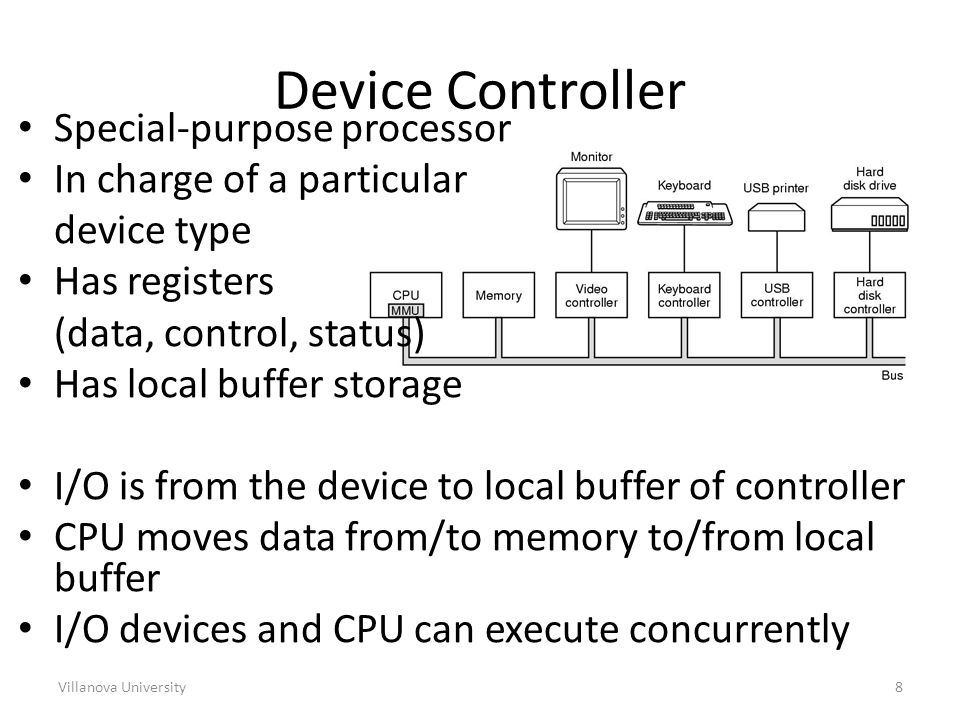 Device Controller

• Special-purpose processor
• In charge of a particular device type
• Has registers (data, control, status)
• Has local buffer storage

Monitor
Keyboard
USB printer
Hard disk drive
CPU
MMU
Memory
Video controller
Keyboard controller
USB controller
Hard disk controller
Bus

• I/O is from the device to local buffer of controller
• CPU moves data from/to memory to/from local buffer
• I/O devices and CPU can execute concurrently

Villanova University
8